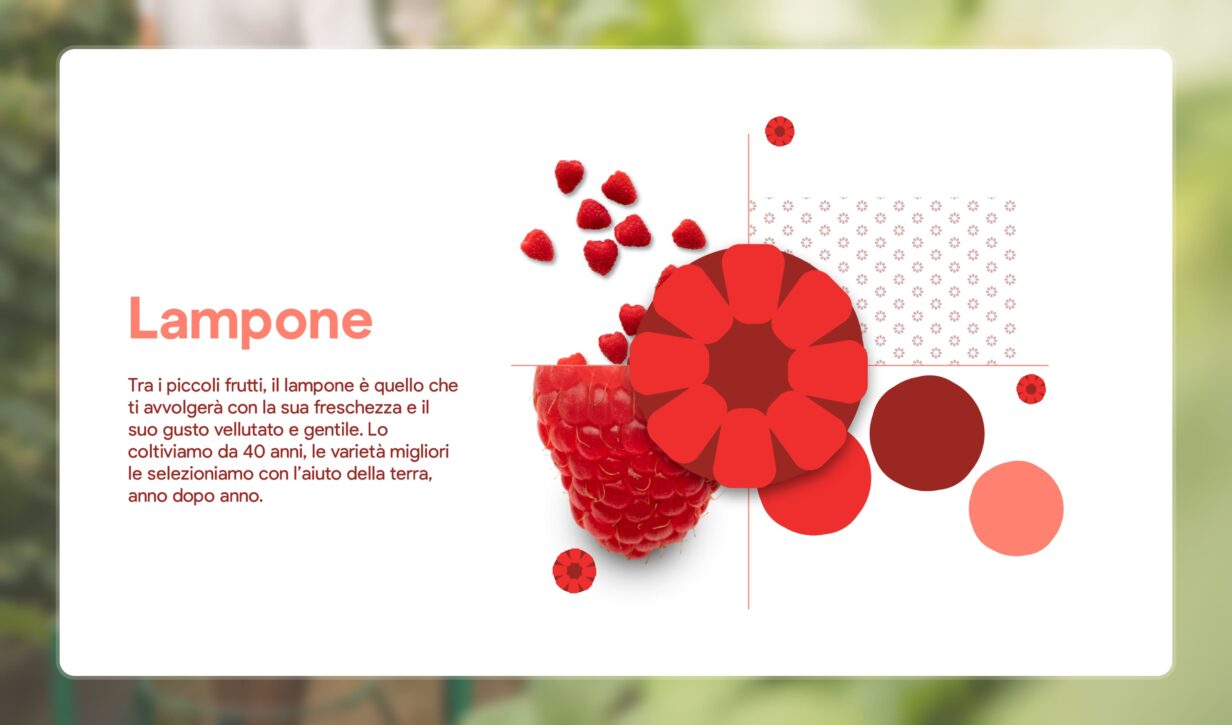 Lampone

Tra i piccoli frutti, il lampone è quello che ti avvolgerà con la sua freschezza e il suo gusto vellutato e gentile. Lo coltiviamo da 40 anni, le varietà migliori le selezioniamo con l'aiuto della terra, anno dopo anno.